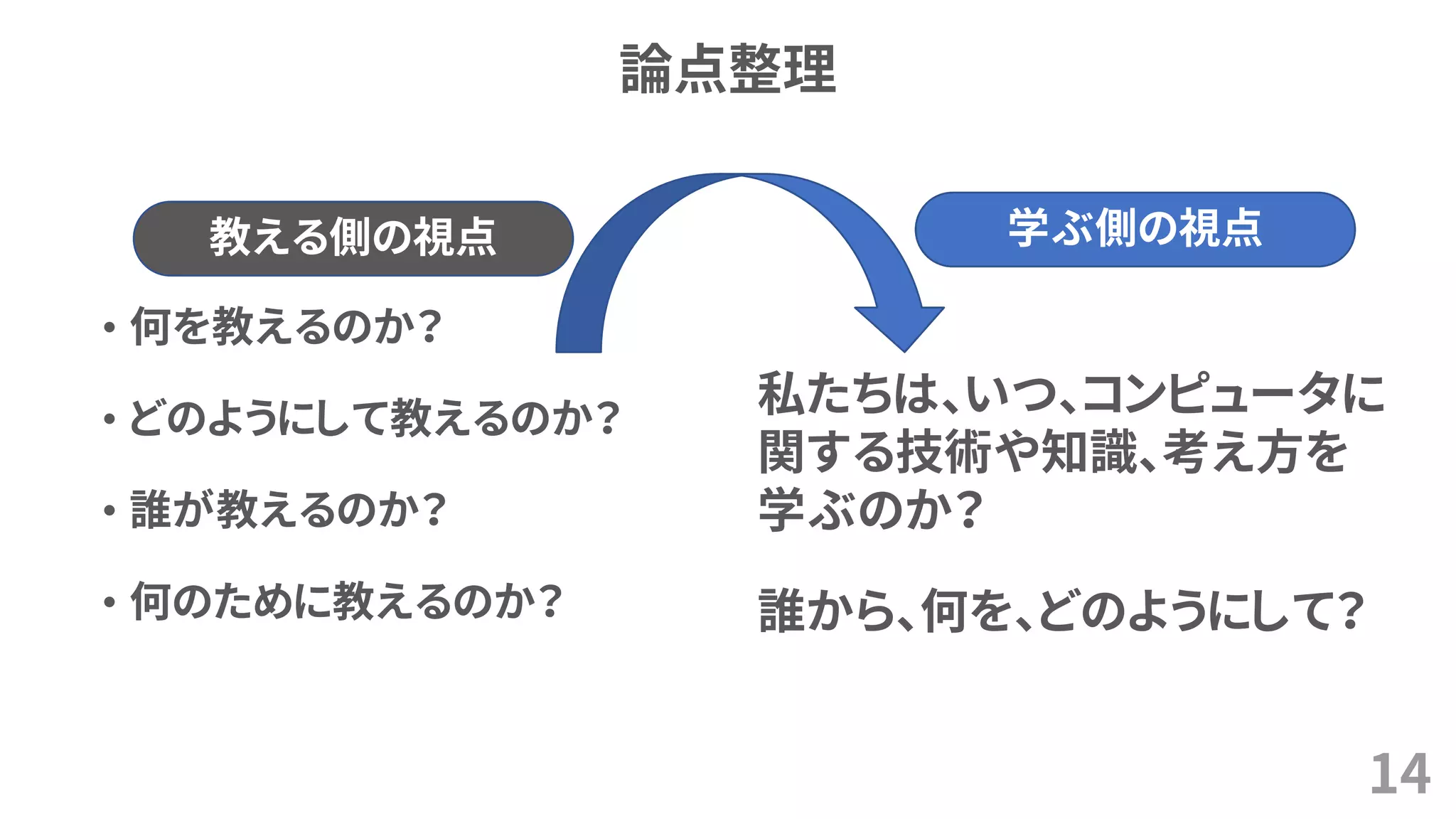 論点整理

教える側の視点

• 何を教えるのか?

• どのようにして教えるのか?

• 誰が教えるのか?

• 何のために教えるのか?

学ぶ側の視点

私たちは、いつ、コンピュータに関する技術や知識、考え方を学ぶのか?

誰から、何を、どのようにして?

14